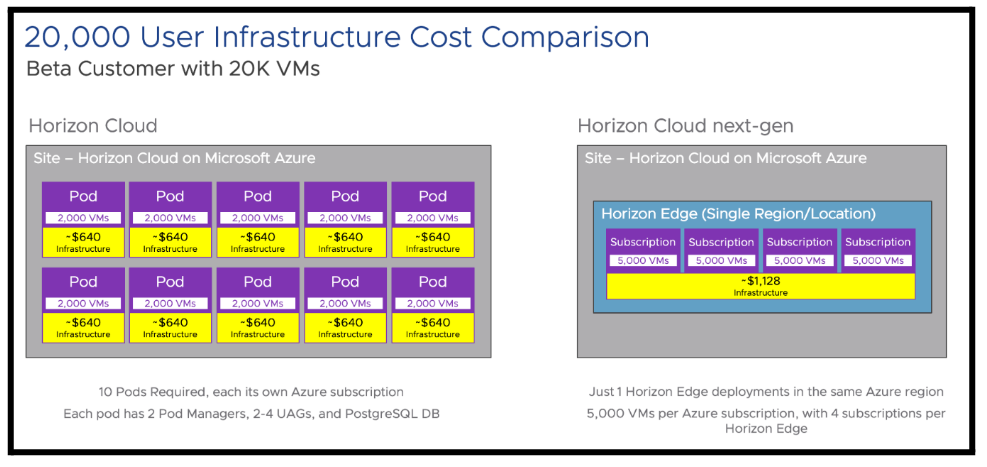 20,000 User Infrastructure Cost Comparison
Beta Customer with 20K VMs

Horizon Cloud

Site – Horizon Cloud on Microsoft Azure

Pod
2,000 VMs
~$640
Infrastructure

Pod
2,000 VMs
~$640
Infrastructure

Pod
2,000 VMs
~$640
Infrastructure

Pod
2,000 VMs
~$640
Infrastructure

Pod
2,000 VMs
~$640
Infrastructure

Pod
2,000 VMs
~$640
Infrastructure

Pod
2,000 VMs
~$640
Infrastructure

Pod
2,000 VMs
~$640
Infrastructure

Pod
2,000 VMs
~$640
Infrastructure

Pod
2,000 VMs
~$640
Infrastructure

10 Pods Required, each its own Azure subscription

Each pod has 2 Pod Managers, 2-4 UAGs, and PostgreSQL DB

Horizon Cloud next-gen

Site – Horizon Cloud on Microsoft Azure

Horizon Edge (Single Region/Location)

Subscription
5,000 VMs

Subscription
5,000 VMs

Subscription
5,000 VMs

Subscription
5,000 VMs

~$1,128
Infrastructure

Just 1 Horizon Edge deployments in the same Azure region

5,000 VMs per Azure subscription, with 4 subscriptions per Horizon Edge